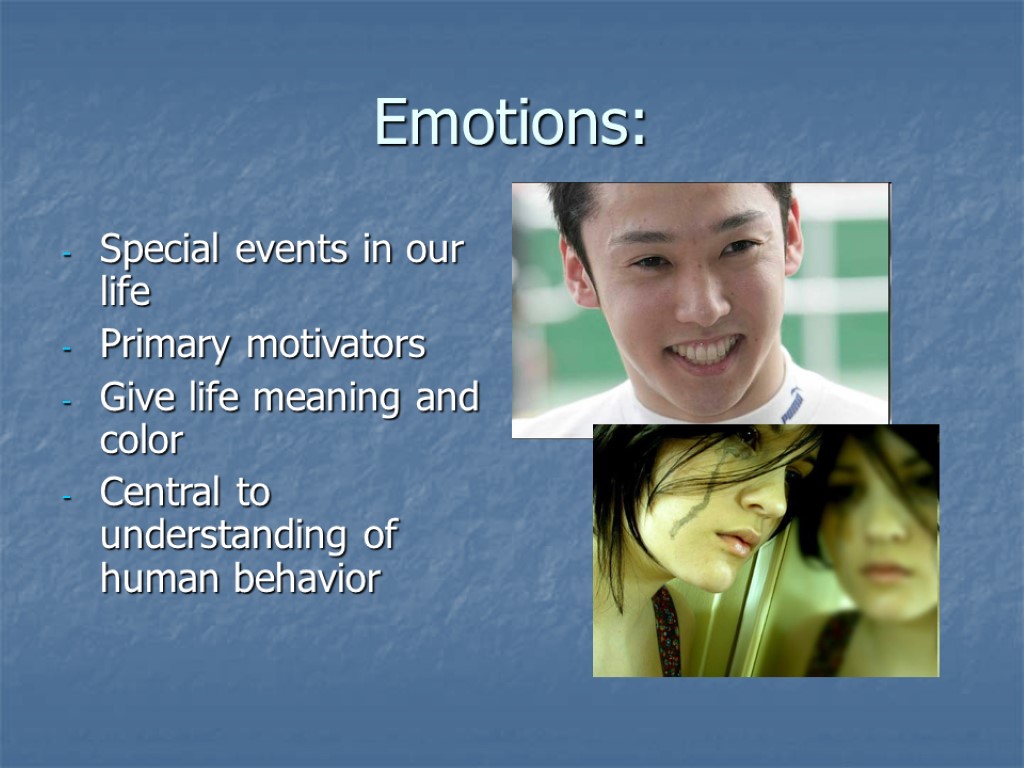 Emotions:

- Special events in our life
- Primary motivators
- Give life meaning and color
- Central to understanding of human behavior